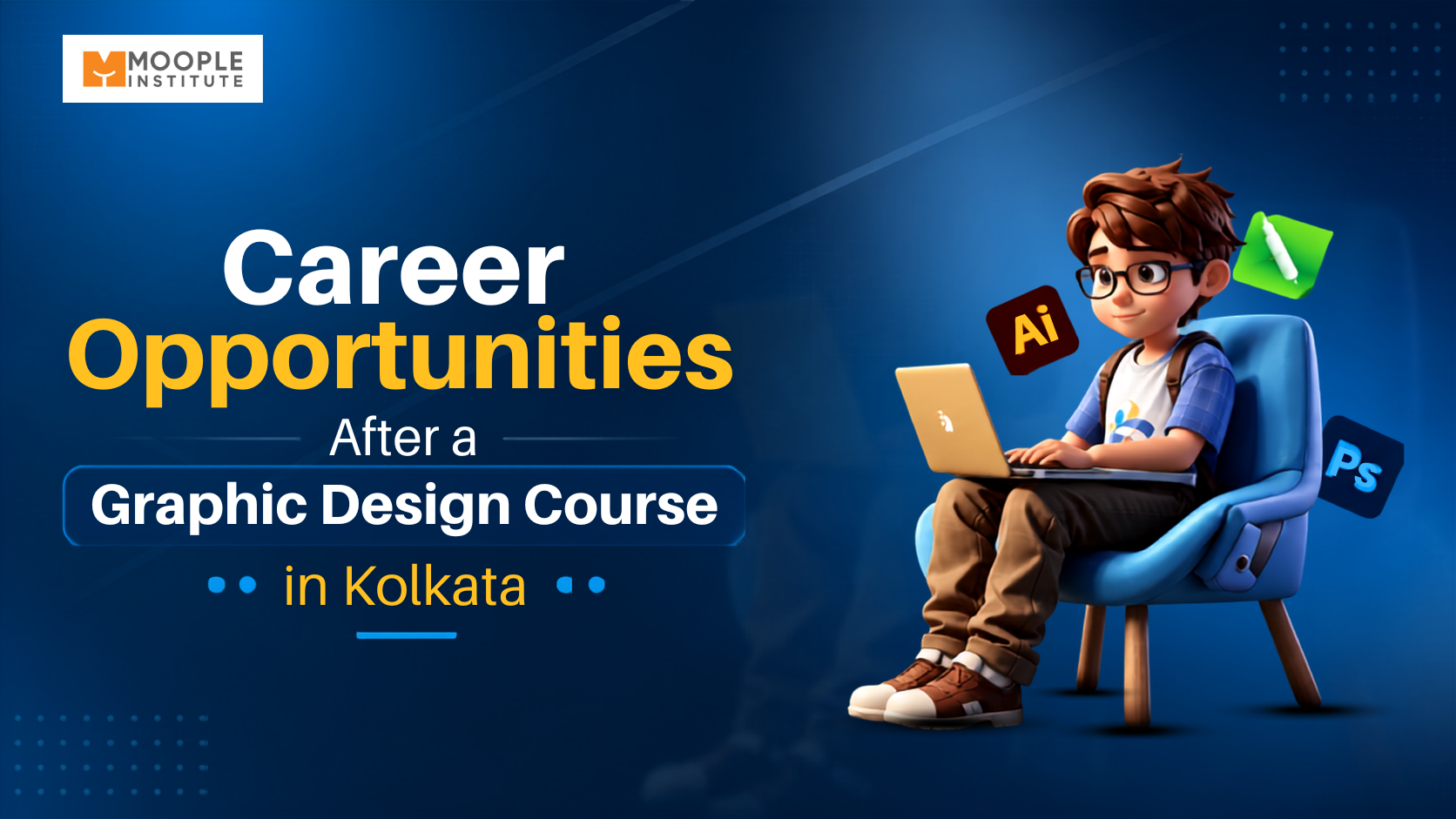 MOOPLE INSTITUTE

Career Opportunities After a Graphic Design Course in Kolkata

Ai

Ps